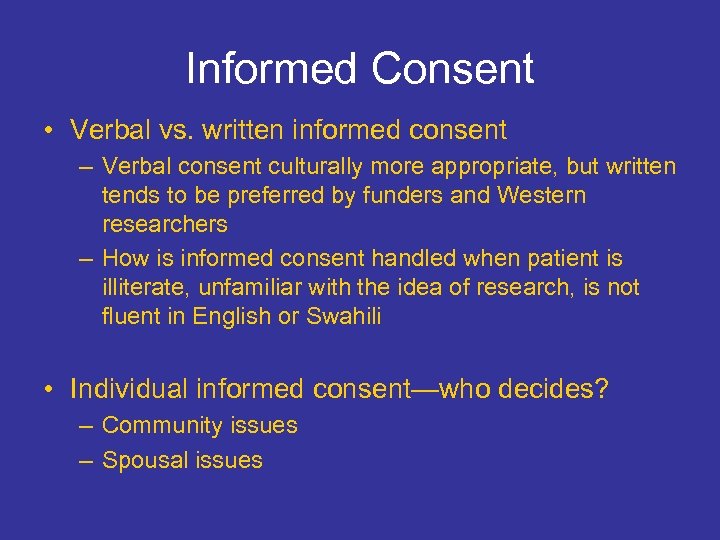 Informed Consent

• Verbal vs. written informed consent
– Verbal consent culturally more appropriate, but written tends to be preferred by funders and Western researchers
– How is informed consent handled when patient is illiterate, unfamiliar with the idea of research, is not fluent in English or Swahili

• Individual informed consent—who decides?
– Community issues
– Spousal issues